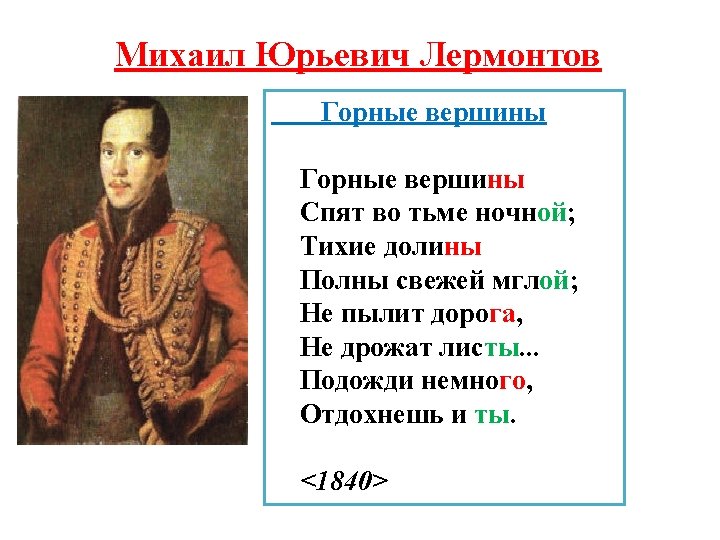 Михаил Юрьевич Лермонтов

Горные вершины

Горные вершины
Спят во тьме ночной;
Тихие долины
Полны свежей мглой;
Не пылит дорога,
Не дрожат листы...
Подожди немного,
Отдохнешь и ты.

<1840>